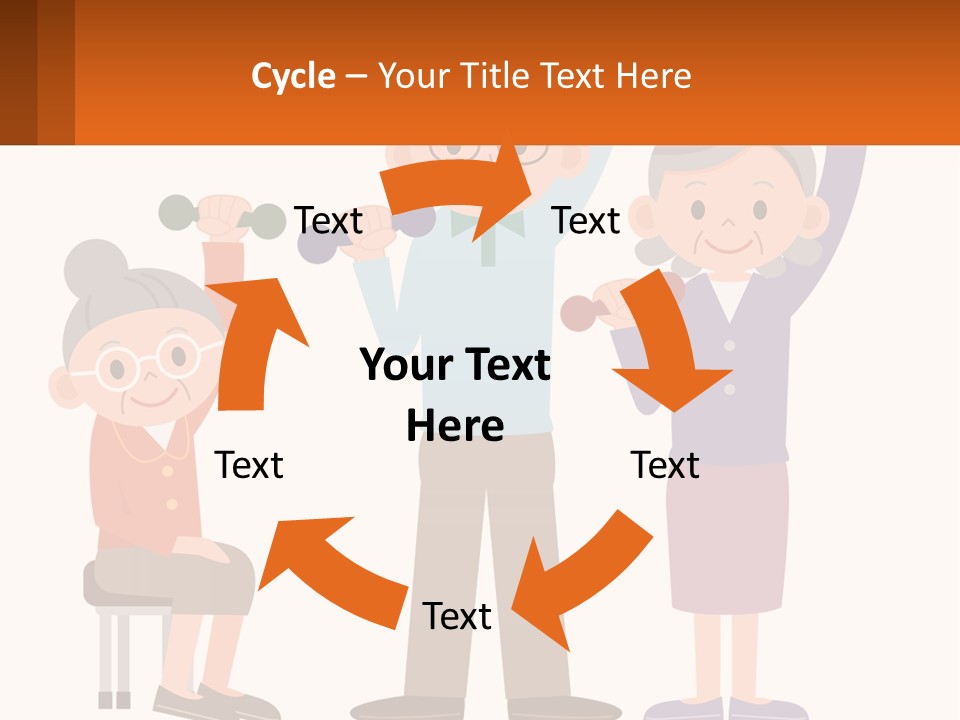 Cycle – Your Title Text Here

Text

Text

Your Text Here

Text

Text

Text